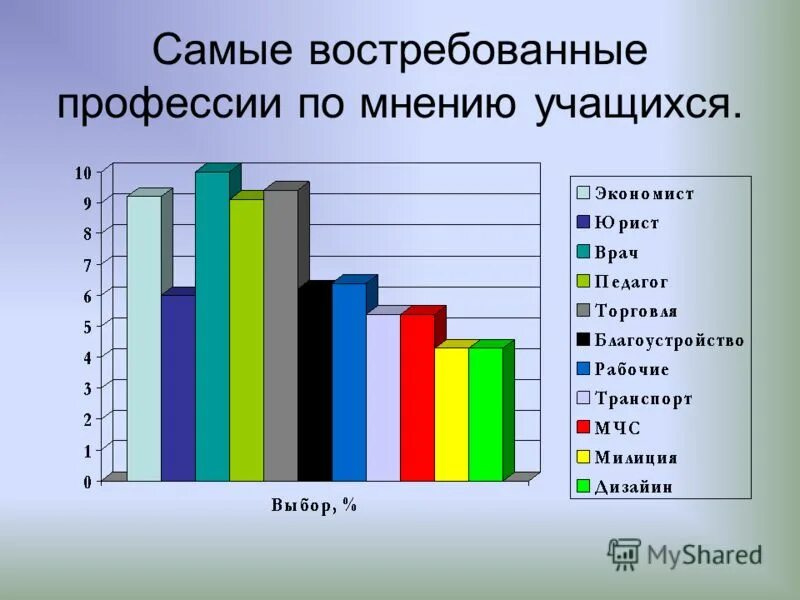 Самые востребованные профессии по мнению учащихся.

10
9
8
7
6
5
4
3
2
1
0

Выбор, %

Экономист
Юрист
Врач
Педагог
Торговля
Благоустройство
Рабочие
Транспорт
МЧС
Милиция
Дизайин

MyShared